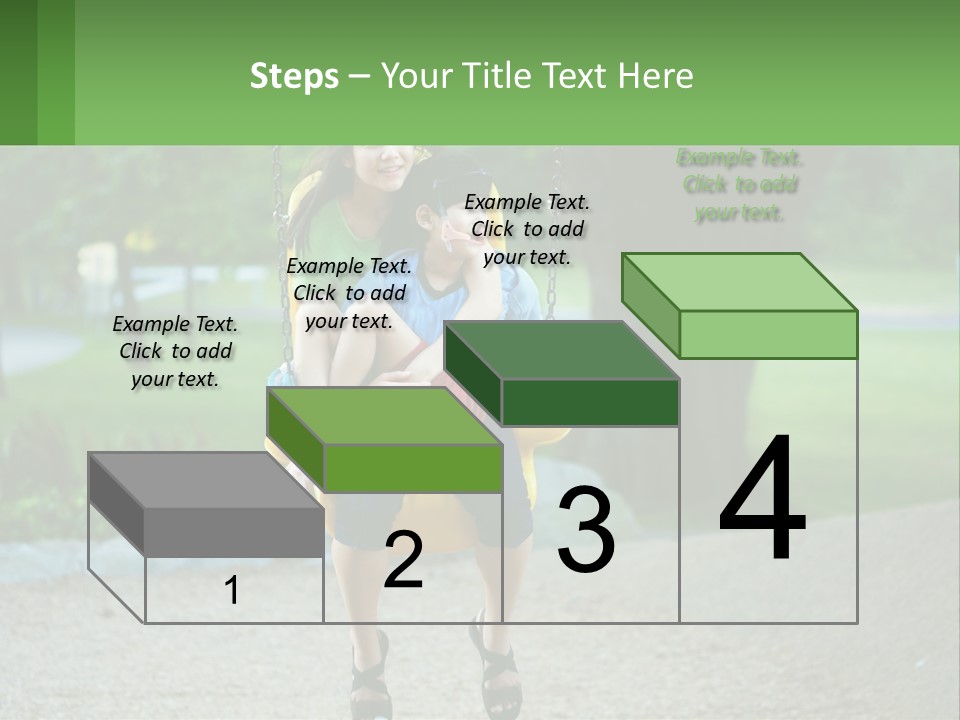 Steps – Your Title Text Here

Example Text. Click to add your text.

Example Text. Click to add your text.

Example Text. Click to add your text.

Example Text. Click to add your text.

1

2

3

4